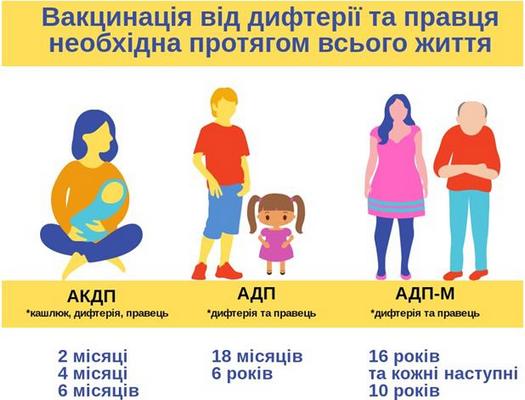 Вакцинація від дифтерії та правця необхідна протягом всього життя

АКДП
*кашлюк, дифтерія, правець

2 місяці
4 місяці
6 місяців

АДП
*дифтерія та правець

18 місяців
6 років

АДП-М
*дифтерія та правець

16 років
та кожні наступні
10 років